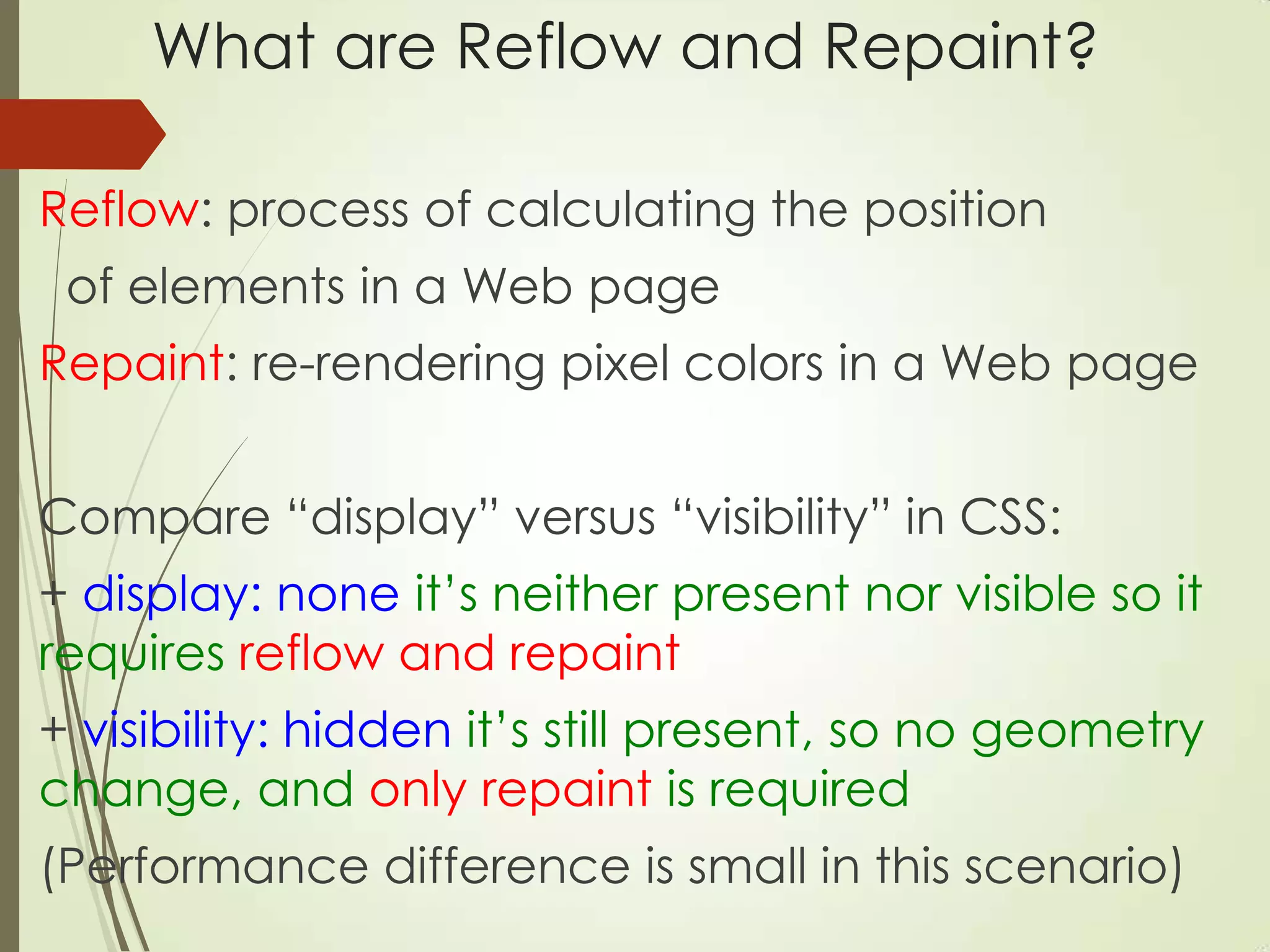 What are Reflow and Repaint?

Reflow: process of calculating the position of elements in a Web page

Repaint: re-rendering pixel colors in a Web page

Compare “display” versus “visibility” in CSS:

+ display: none it’s neither present nor visible so it requires reflow and repaint

+ visibility: hidden it’s still present, so no geometry change, and only repaint is required

(Performance difference is small in this scenario)